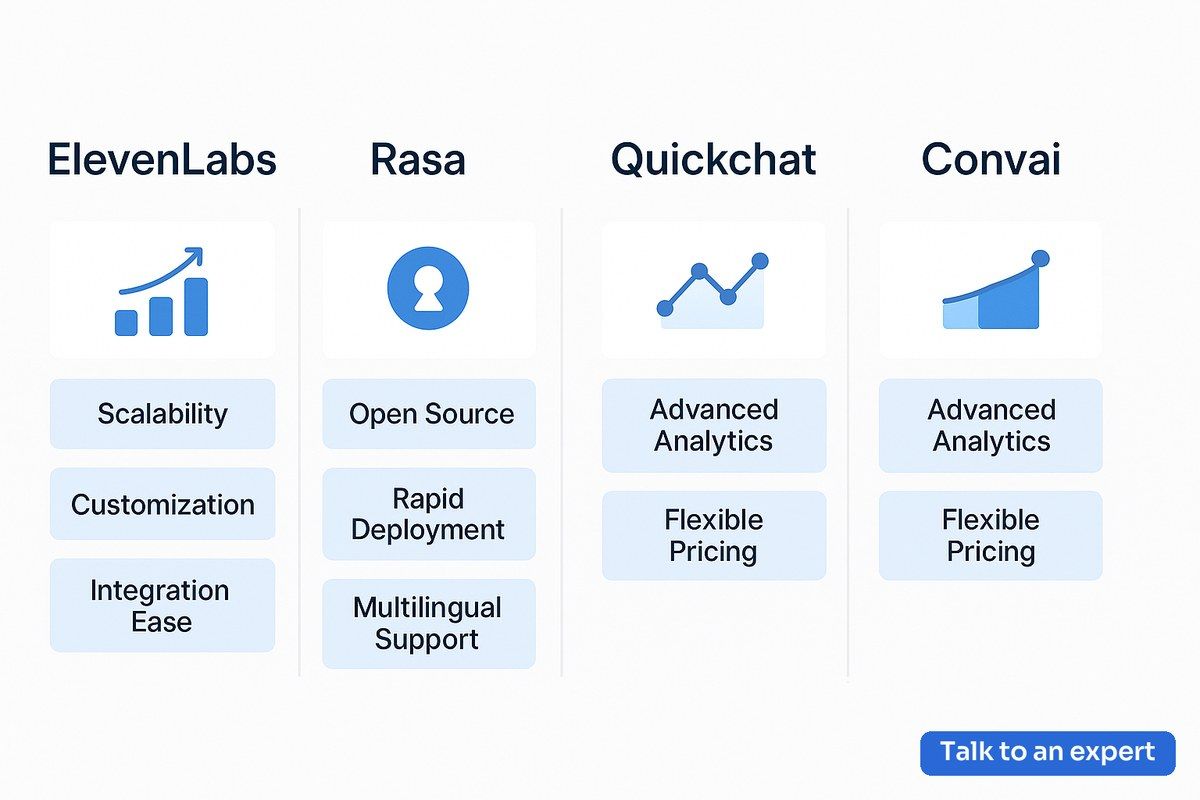 ElevenLabs

Scalability

Customization

Integration Ease

Rasa

Open Source

Rapid Deployment

Multilingual Support

Quickchat

Advanced Analytics

Flexible Pricing

Convai

Advanced Analytics

Flexible Pricing

Talk to an expert